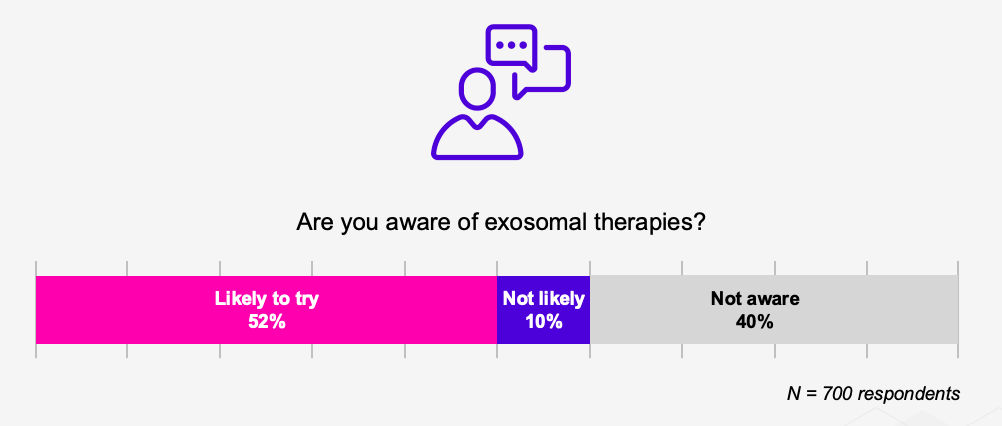 Are you aware of exosomal therapies?

Likely to try
52%

Not likely
10%

Not aware
40%

N = 700 respondents